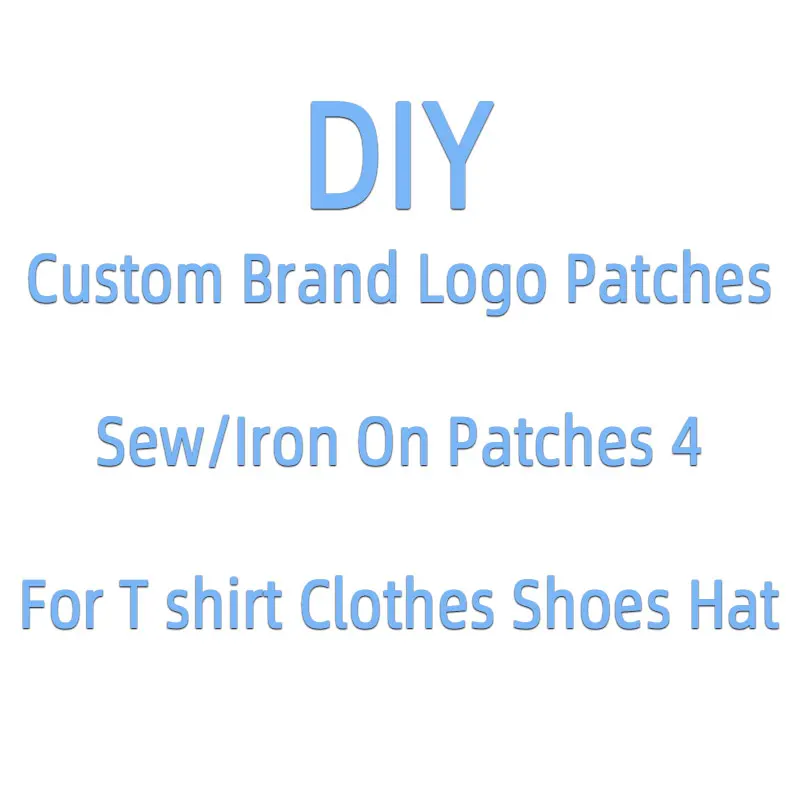 DIY
Custom Brand Logo Patches

Sew/Iron On Patches 4

For T shirt Clothes Shoes Hat